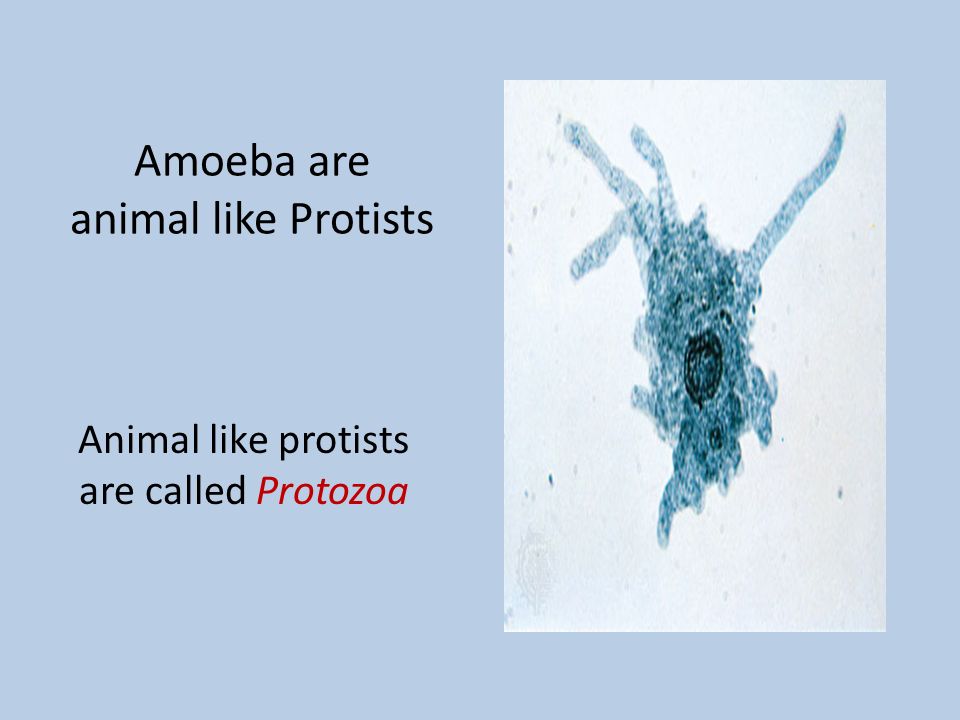 Amoeba are animal like Protists

Animal like protists are called Protozoa